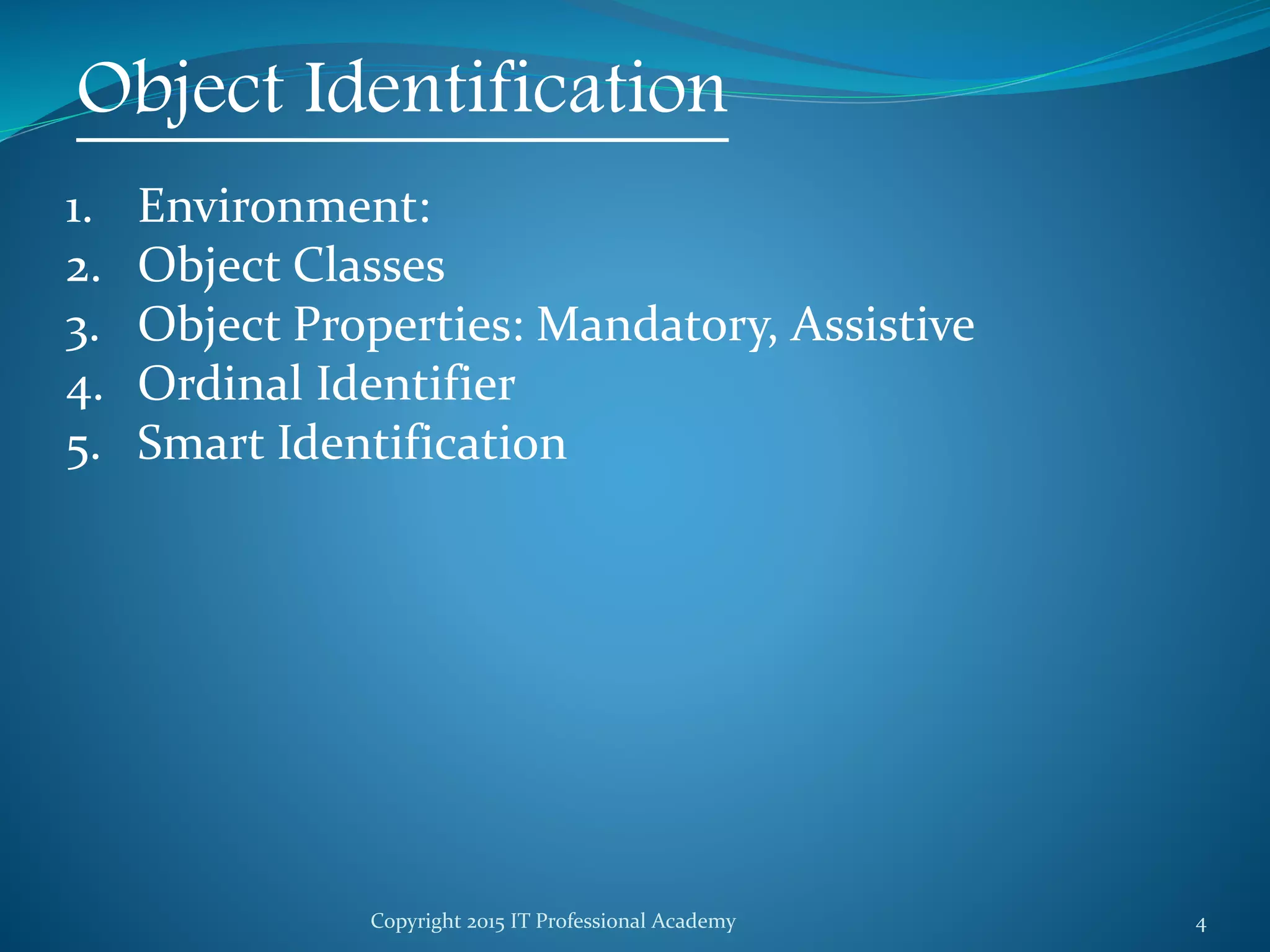 Object Identification

1. Environment:
2. Object Classes
3. Object Properties: Mandatory, Assistive
4. Ordinal Identifier
5. Smart Identification

Copyright 2015 IT Professional Academy

4